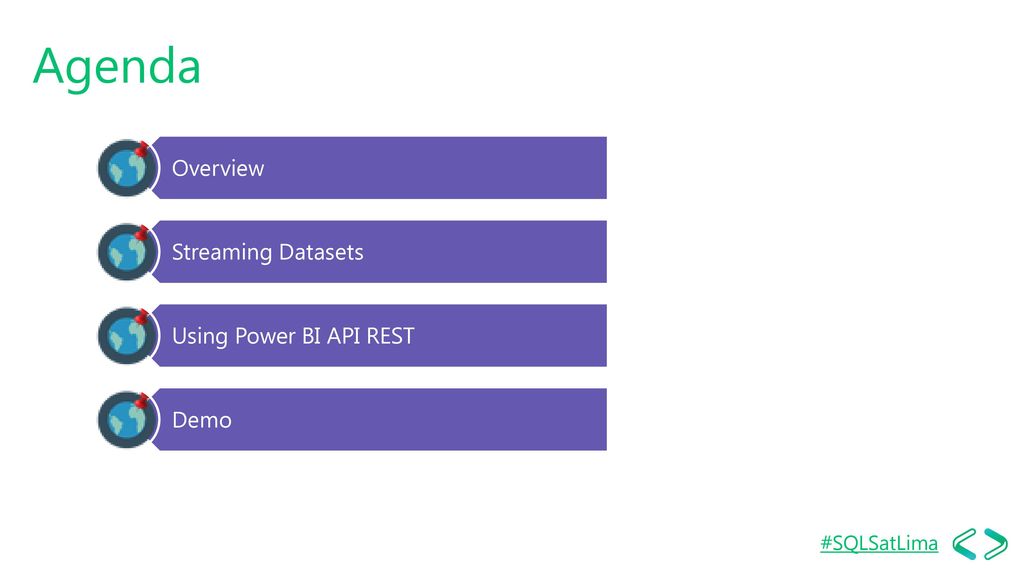 Agenda

Overview

Streaming Datasets

Using Power BI API REST

Demo

#SQLSatLima